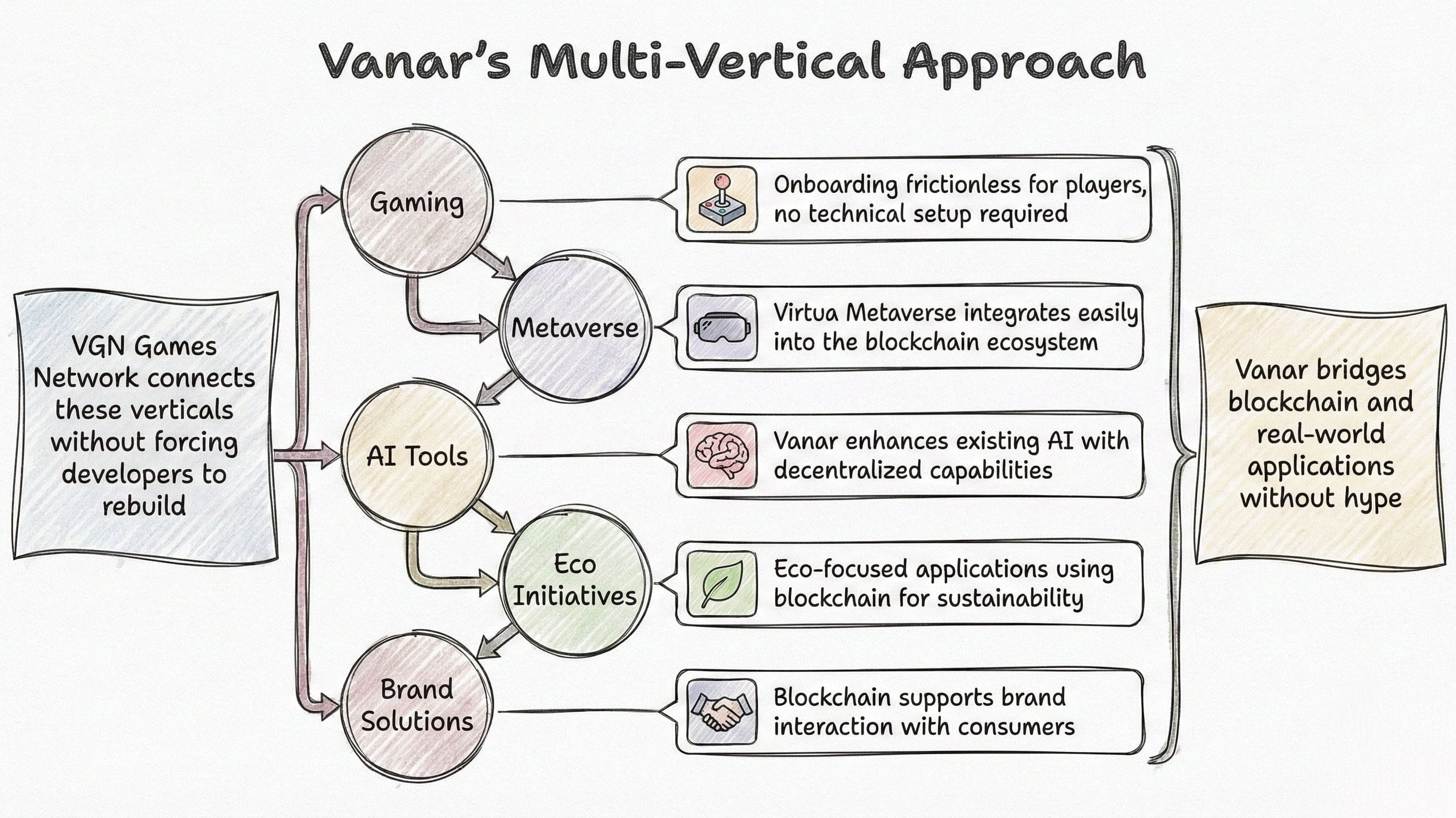 Vanar's Multi-Vertical Approach

VGN Games Network connects these verticals without forcing developers to rebuild

Gaming

Metaverse

AI Tools

Eco Initiatives

Brand Solutions

Onboarding frictionless for players, no technical setup required

Virtua Metaverse integrates easily into the blockchain ecosystem

Vanar enhances existing AI with decentralized capabilities

Eco-focused applications using blockchain for sustainability

Blockchain supports brand interaction with consumers

Vanar bridges blockchain and real-world applications without hype